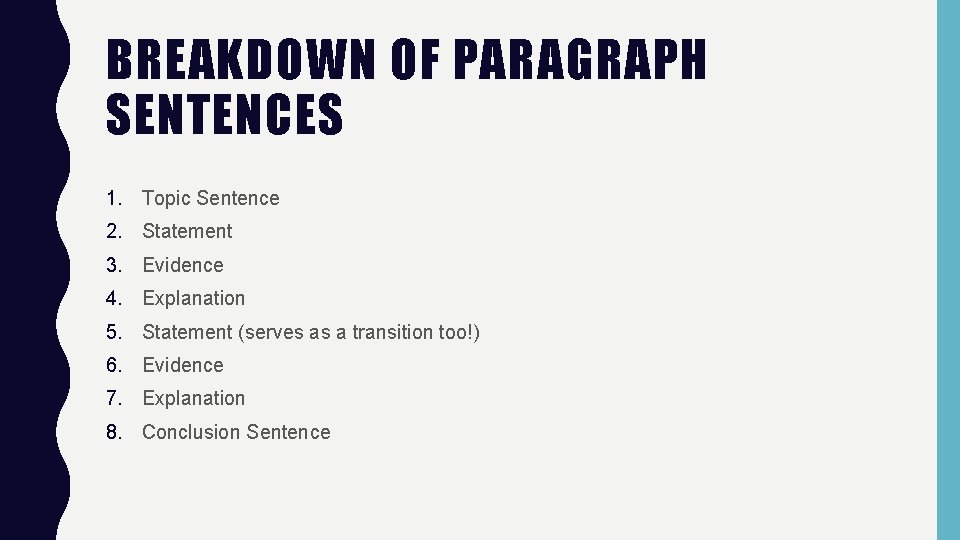 BREAKDOWN OF PARAGRAPH SENTENCES

1. Topic Sentence
2. Statement
3. Evidence
4. Explanation
5. Statement (serves as a transition too!)
6. Evidence
7. Explanation
8. Conclusion Sentence